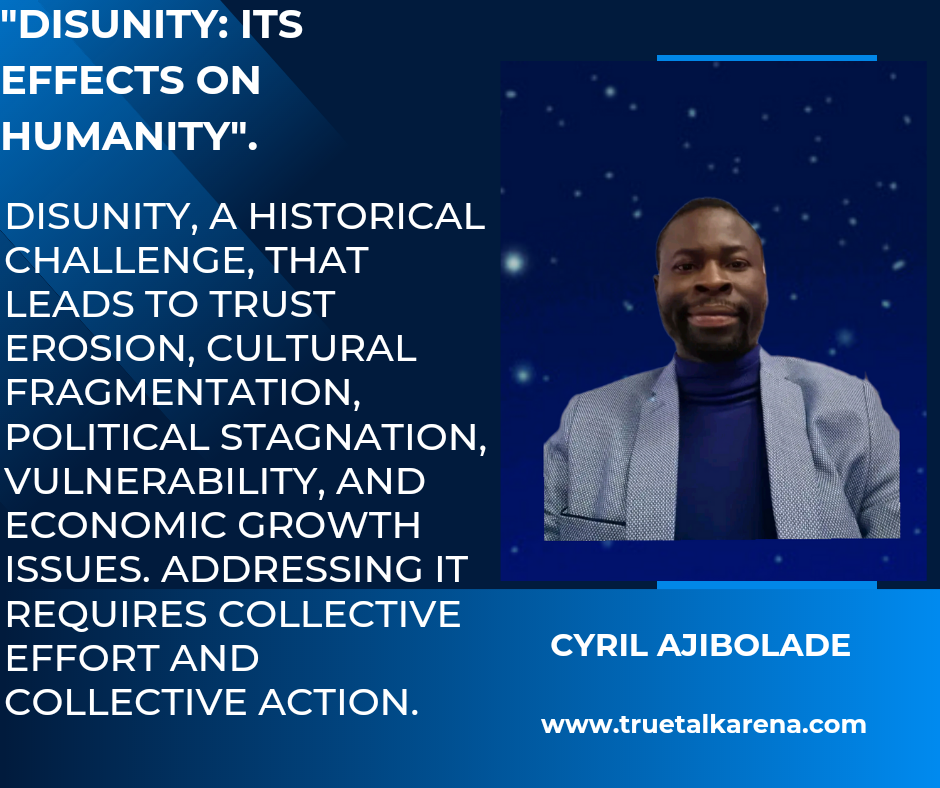 "DISUNITY: ITS EFFECTS ON HUMANITY".

DISUNITY, A HISTORICAL CHALLENGE, THAT LEADS TO TRUST EROSION, CULTURAL FRAGMENTATION, POLITICAL STAGNATION, VULNERABILITY, AND ECONOMIC GROWTH ISSUES. ADDRESSING IT REQUIRES COLLECTIVE EFFORT AND COLLECTIVE ACTION.

CYRIL AJIBOLADE

www.truetalkarena.com